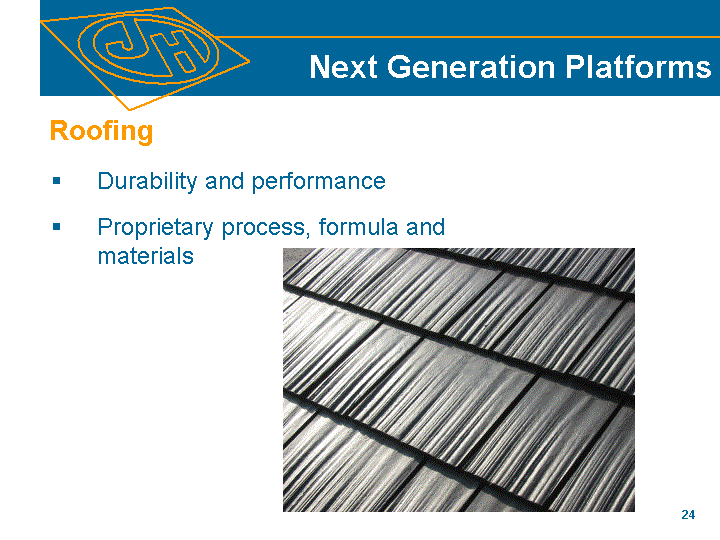 JH

Next Generation Platforms

Roofing

▪ Durability and performance

▪ Proprietary process, formula and materials

24